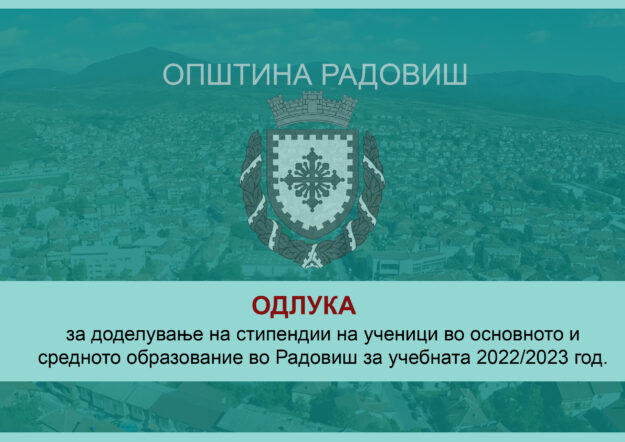 ОПШТИНА РАДОВИШ

ОДЛУКА

за доделување на стипендии на ученици во основното и средното образование во Радовиш за учебната 2022/2023 год.